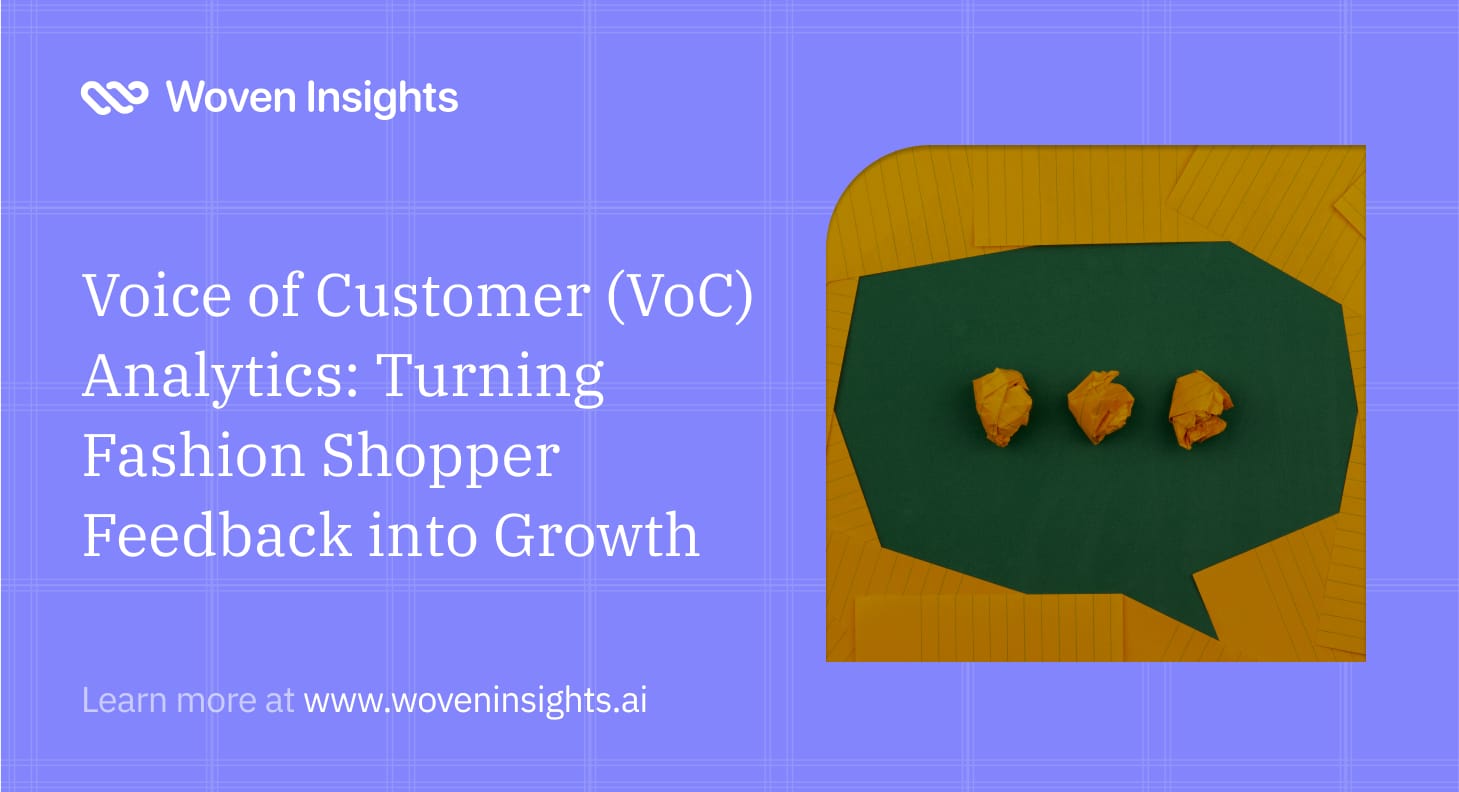 Woven Insights

Voice of Customer (VoC) Analytics: Turning Fashion Shopper Feedback into Growth

Learn more at www.woveninsights.ai